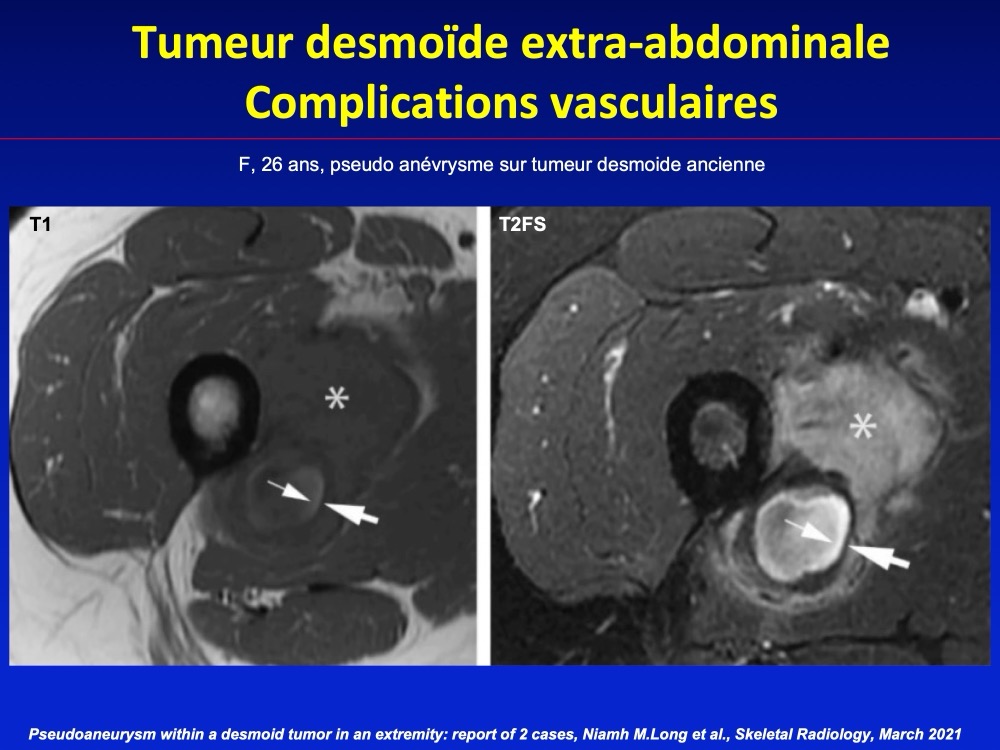 Tumeur desmoïde extra-abdominale
Complications vasculaires

F, 26 ans, pseudo anévrysme sur tumeur desmoide ancienne

T1

*

T2FS

*

Pseudoaneurysm within a desmoid tumor in an extremity: report of 2 cases, Niamh M.Long et al., Skeletal Radiology, March 2021